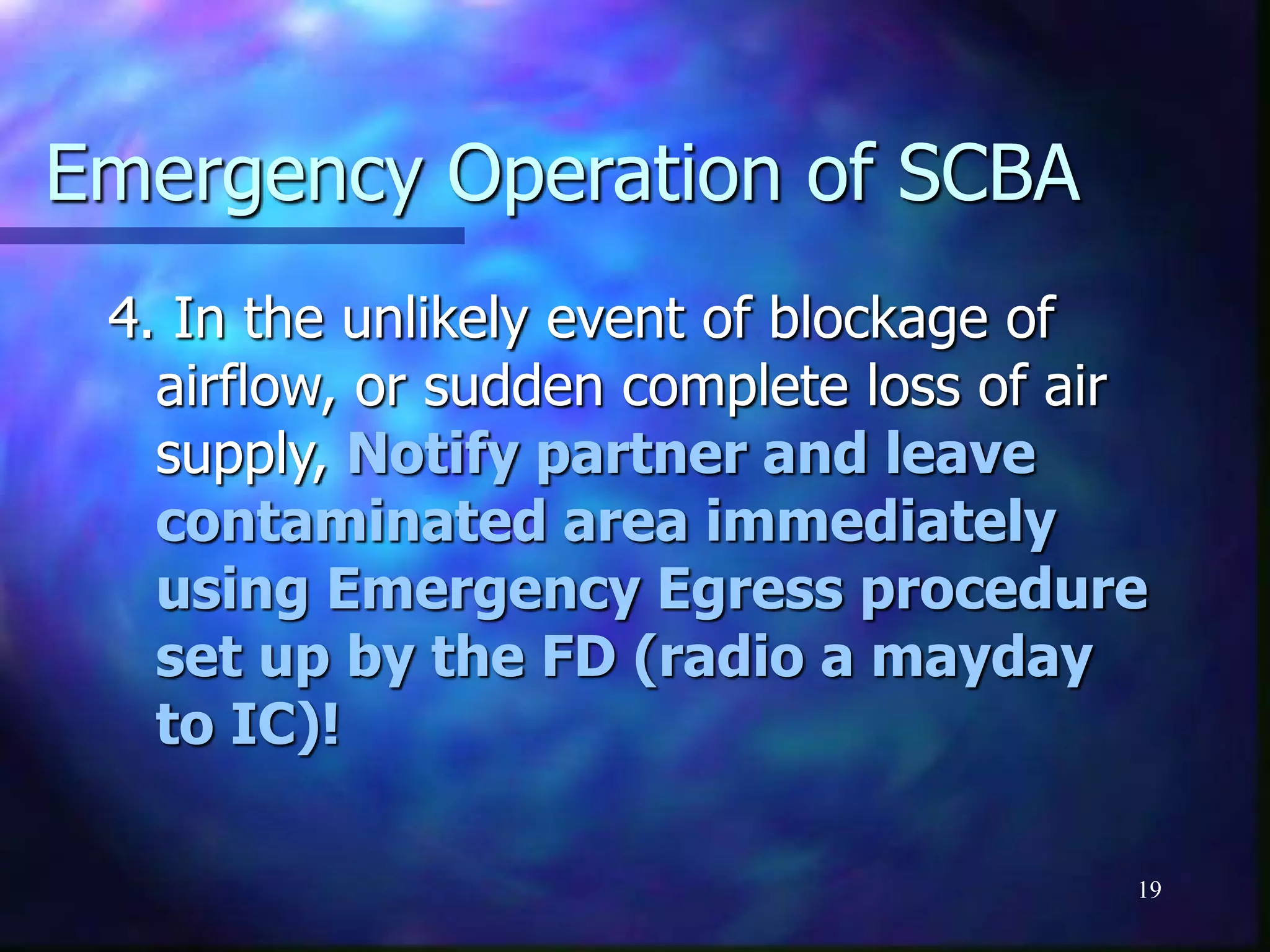 Emergency Operation of SCBA

4. In the unlikely event of blockage of airflow, or sudden complete loss of air supply, Notify partner and leave contaminated area immediately using Emergency Egress procedure set up by the FD (radio a mayday to IC)!

19